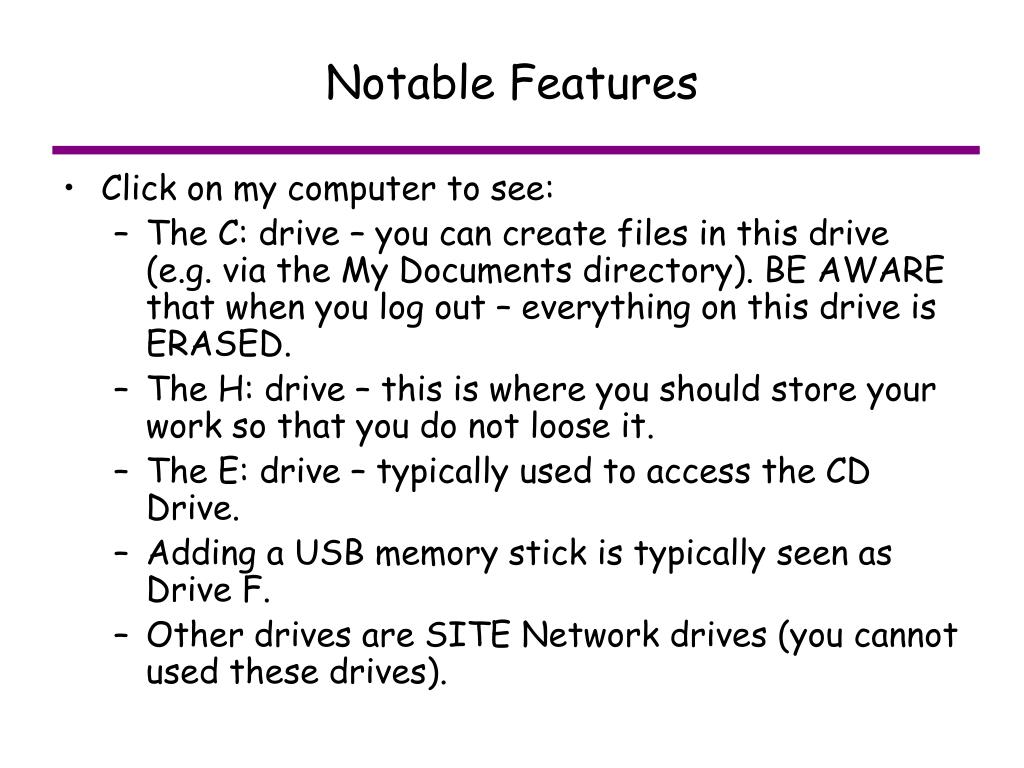 Notable Features

• Click on my computer to see:
– The C: drive – you can create files in this drive (e.g. via the My Documents directory). BE AWARE that when you log out – everything on this drive is ERASED.
– The H: drive – this is where you should store your work so that you do not loose it.
– The E: drive – typically used to access the CD Drive.
– Adding a USB memory stick is typically seen as Drive F.
– Other drives are SITE Network drives (you cannot used these drives).